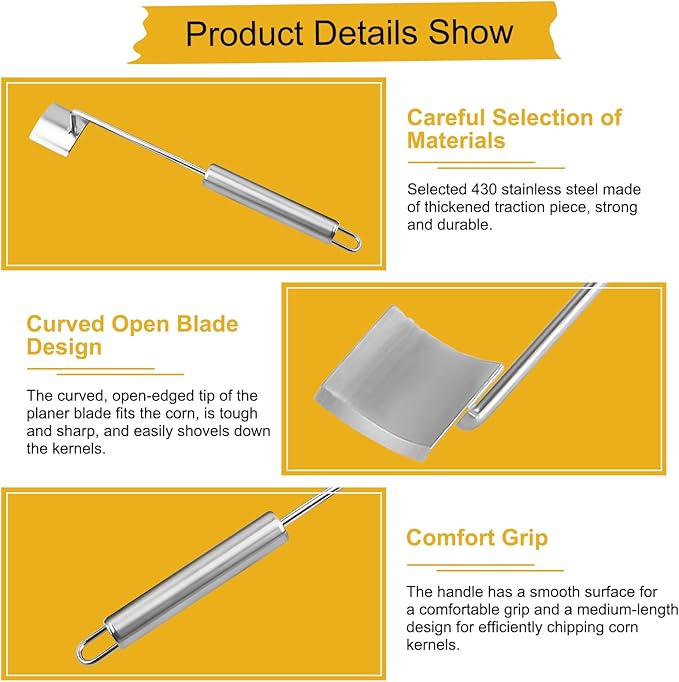 Product Details Show

Careful Selection of Materials

Selected 430 stainless steel made of thickened traction piece, strong and durable.

Curved Open Blade Design

The curved, open-edged tip of the planer blade fits the corn, is tough and sharp, and easily shovels down the kernels.

Comfort Grip

The handle has a smooth surface for a comfortable grip and a medium-length design for efficiently chipping corn kernels.